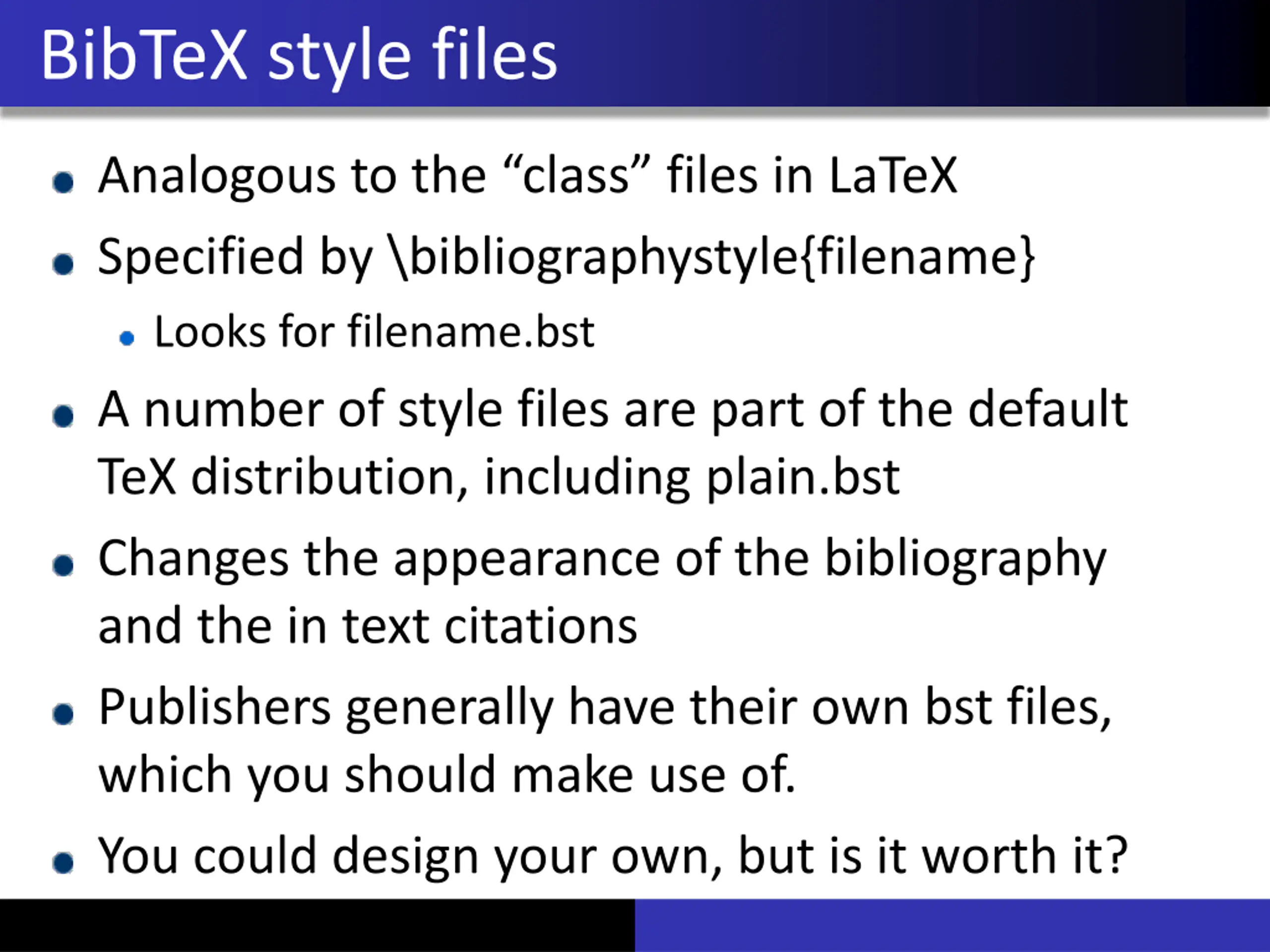 BibTeX style files

- Analogous to the “class” files in LaTeX
- Specified by \bibliographystyle{filename}
  - Looks for filename.bst
- A number of style files are part of the default TeX distribution, including plain.bst
- Changes the appearance of the bibliography and the in text citations
- Publishers generally have their own bst files, which you should make use of.
- You could design your own, but is it worth it?